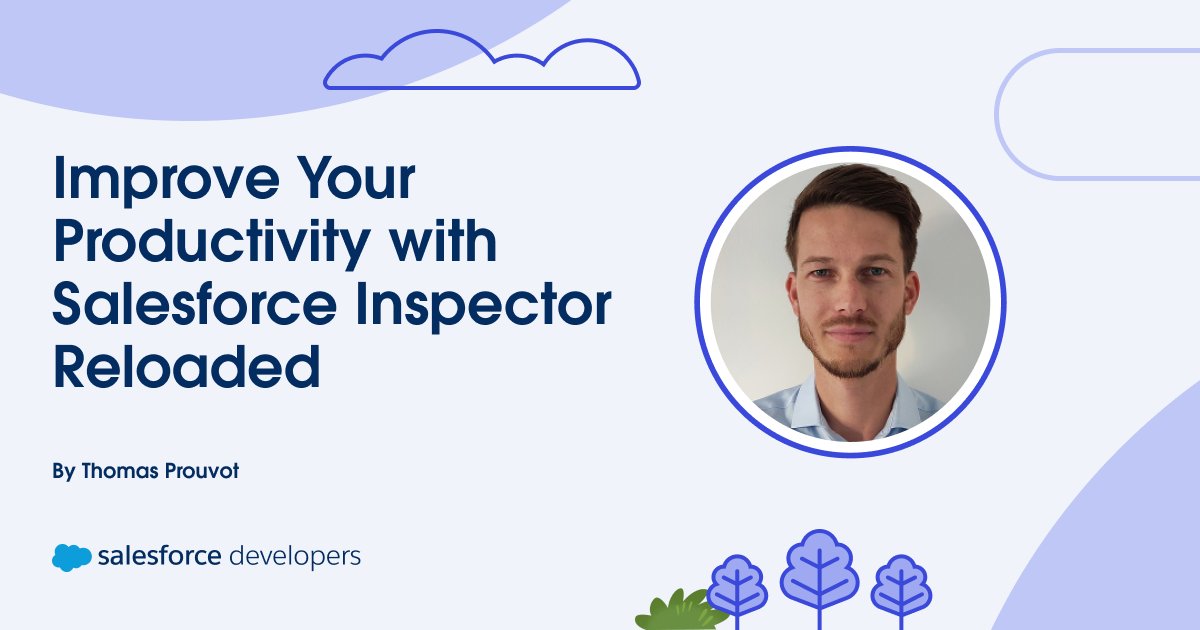 Improve Your Productivity with Salesforce Inspector Reloaded

By Thomas Prouvot

salesforce developers